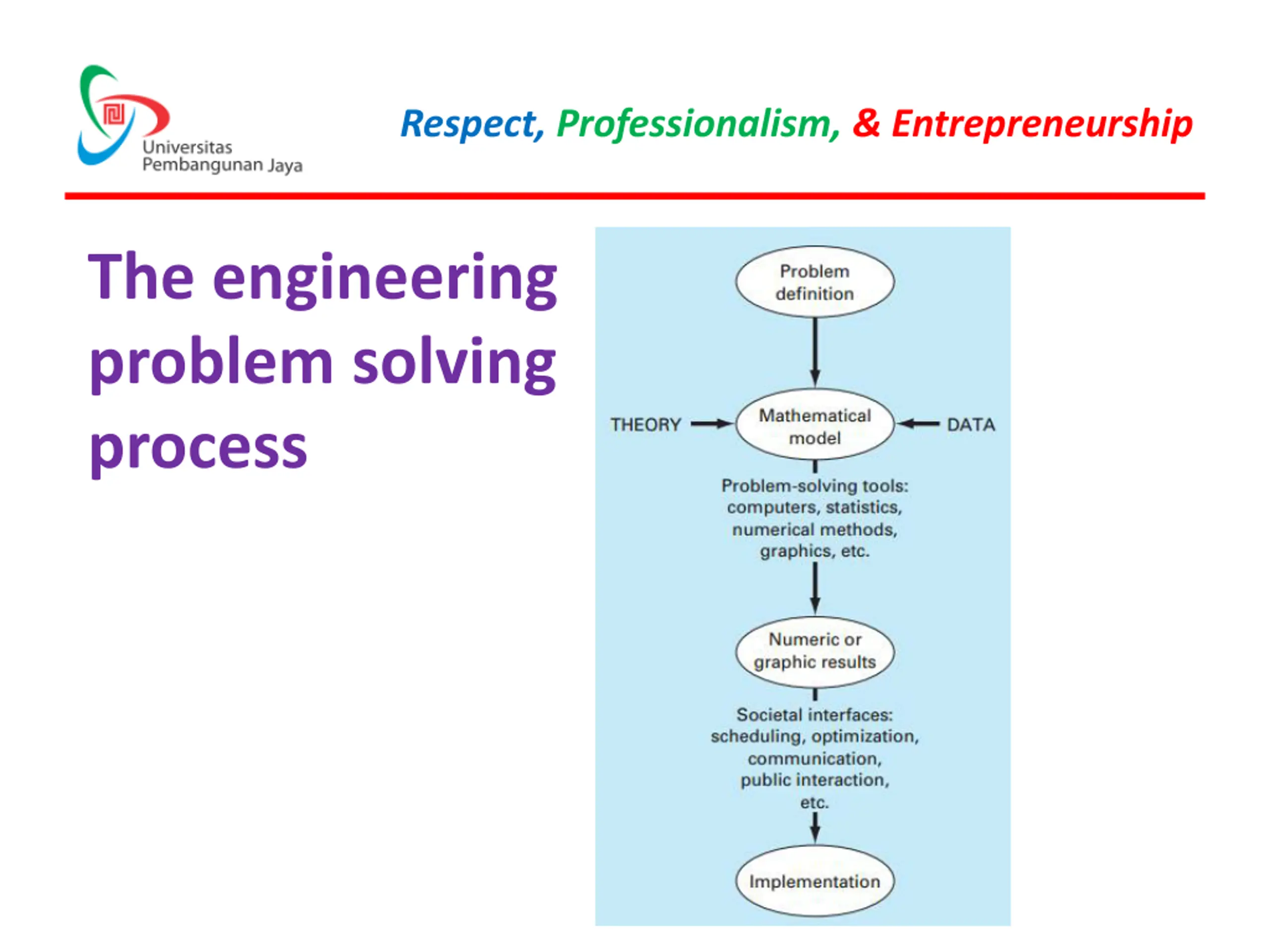 Universitas Pembangunan Jaya

Respect, Professionalism, & Entrepreneurship

The engineering problem solving process

Problem definition

THEORY

Mathematical model

DATA

Problem-solving tools: computers, statistics, numerical methods, graphics, etc.

Numeric or graphic results

Societal interfaces: scheduling, optimization, communication, public interaction, etc.

Implementation